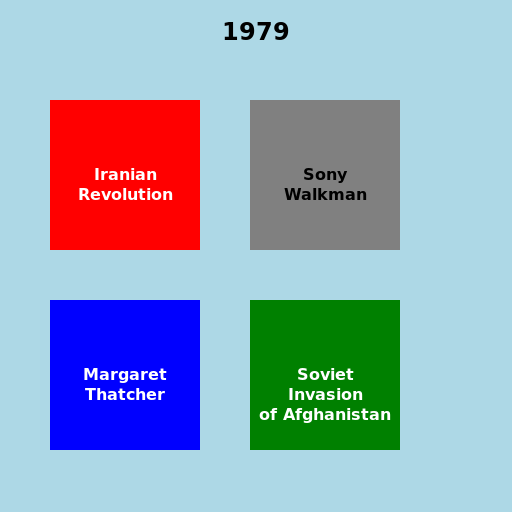 1979

Iranian Revolution

Sony Walkman

Margaret Thatcher

Soviet Invasion of Afghanistan